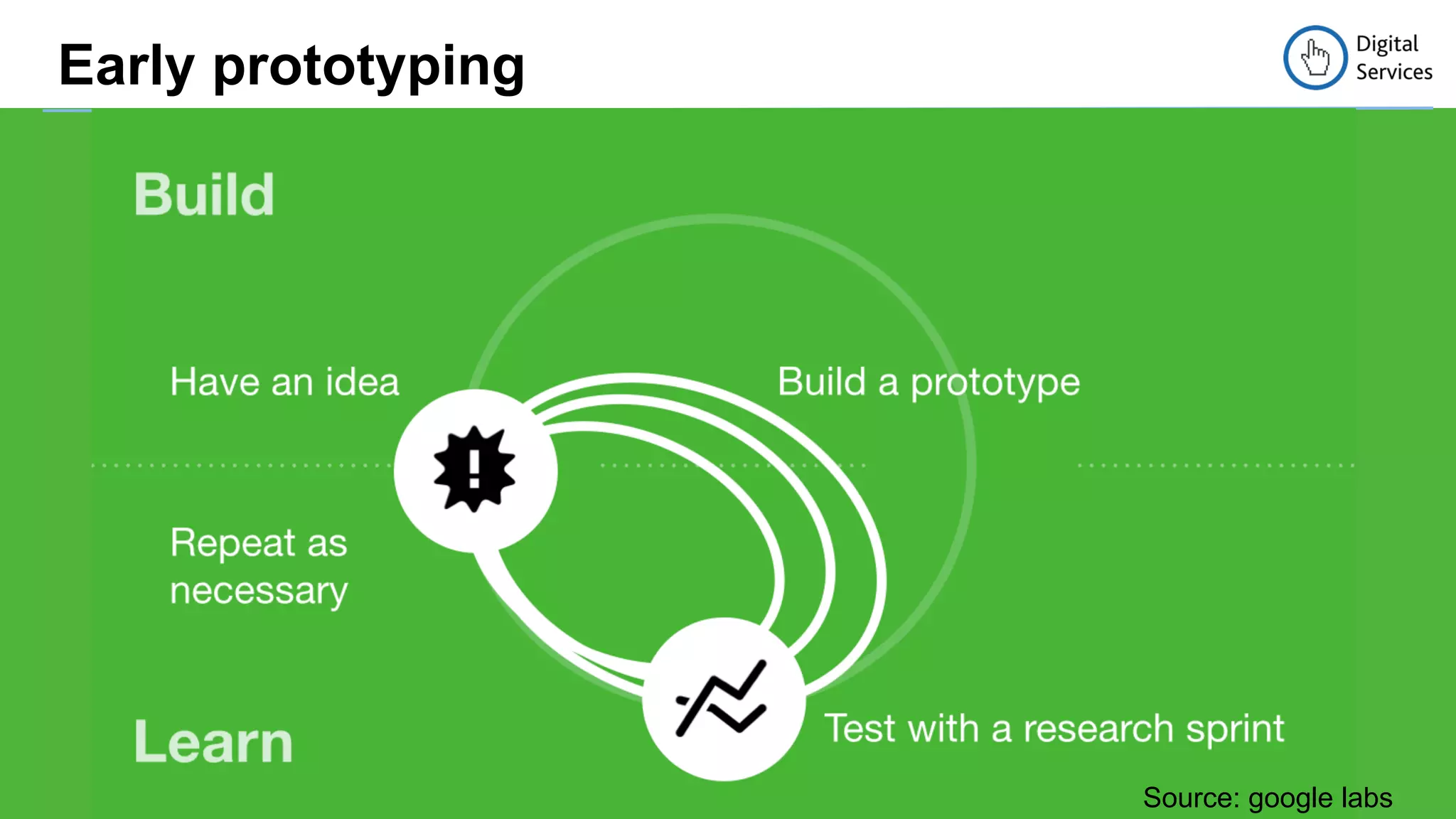 Early prototyping

Digital Services

Build

Have an idea

Build a prototype

Repeat as necessary

Learn

Test with a research sprint

Source: google labs